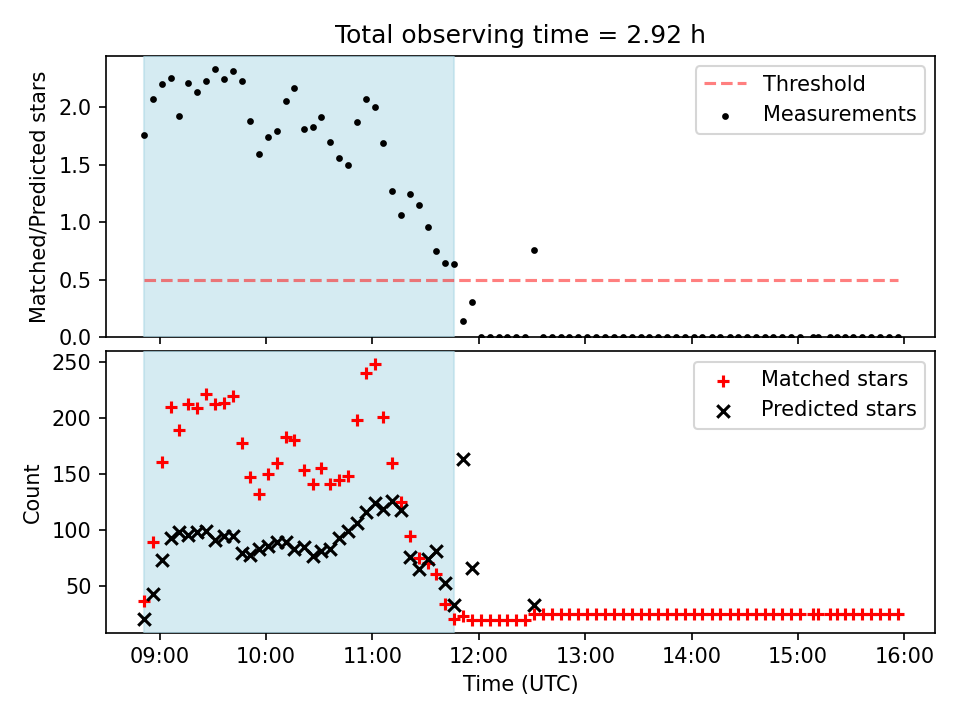 Total observing time = 2.92 h

Matched/Predicted stars

2.0
1.5
1.0
0.5
0.0

Threshold
Measurements

Count

250
200
150
100
50

Matched stars
Predicted stars

09:00
10:00
11:00
12:00
13:00
14:00
15:00
16:00

Time (UTC)